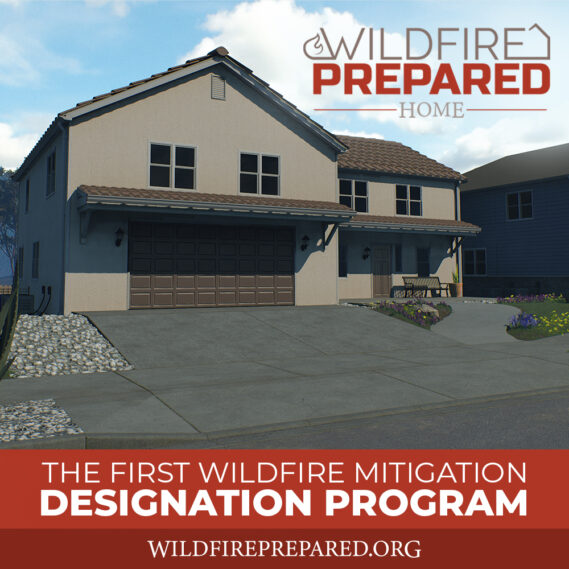 WILDFIRE
PREPARED
HOME

THE FIRST WILDFIRE MITIGATION
DESIGNATION PROGRAM

WILDFIREPREPARED.ORG